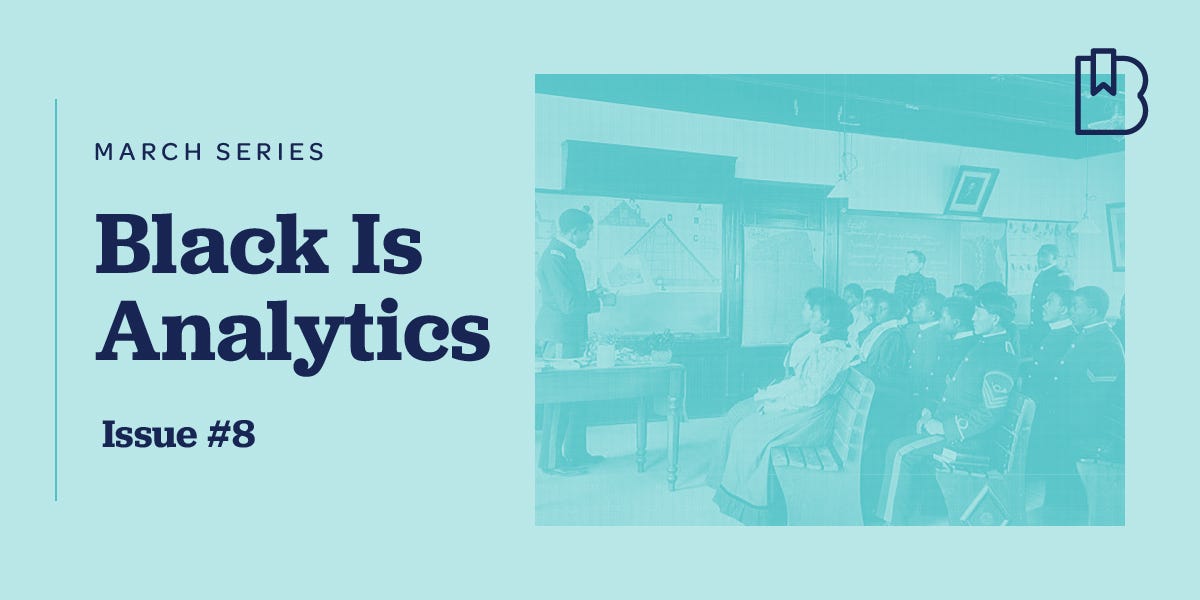 MARCH SERIES

Black Is Analytics

Issue #8